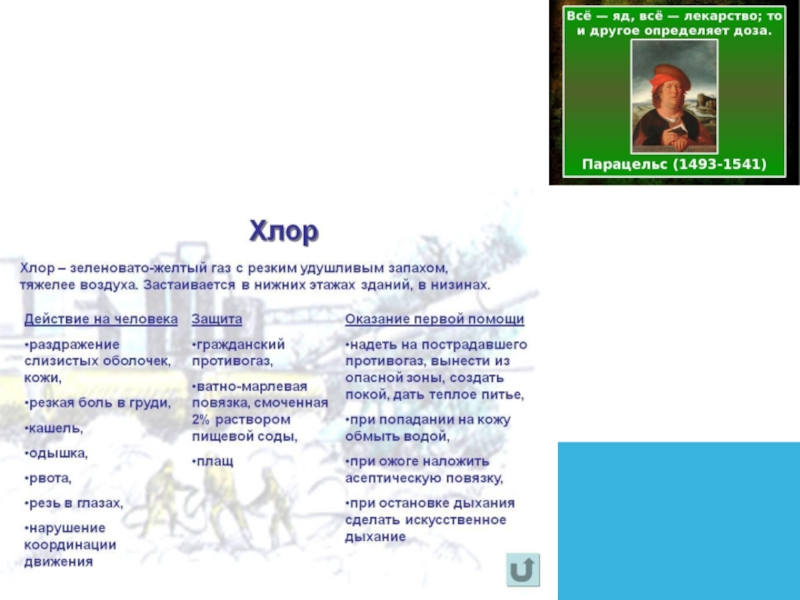 Всё — яд, всё — лекарство; то и другое определяет доза.

Парацельс (1493-1541)

Хлор

Хлор – зеленовато-желтый газ с резким удушливым запахом, тяжелее воздуха. Застаивается в нижних этажах зданий, в низинах.

Действие на человека

•раздражение слизистых оболочек, кожи,

•резкая боль в груди,

•кашель,

•одышка,

•рвота,

•резь в глазах,

•нарушение координации движения

Защита

•гражданский противогаз,

•ватно-марлевая повязка, смоченная 2% раствором пищевой соды,

•плащ

Оказание первой помощи

•надеть на пострадавшего противогаз, вынести из опасной зоны, создать покой, дать теплое питье,

•при попадании на кожу обмыть водой,

•при ожоге наложить асептическую повязку,

•при остановке дыхания сделать искусственное дыхание